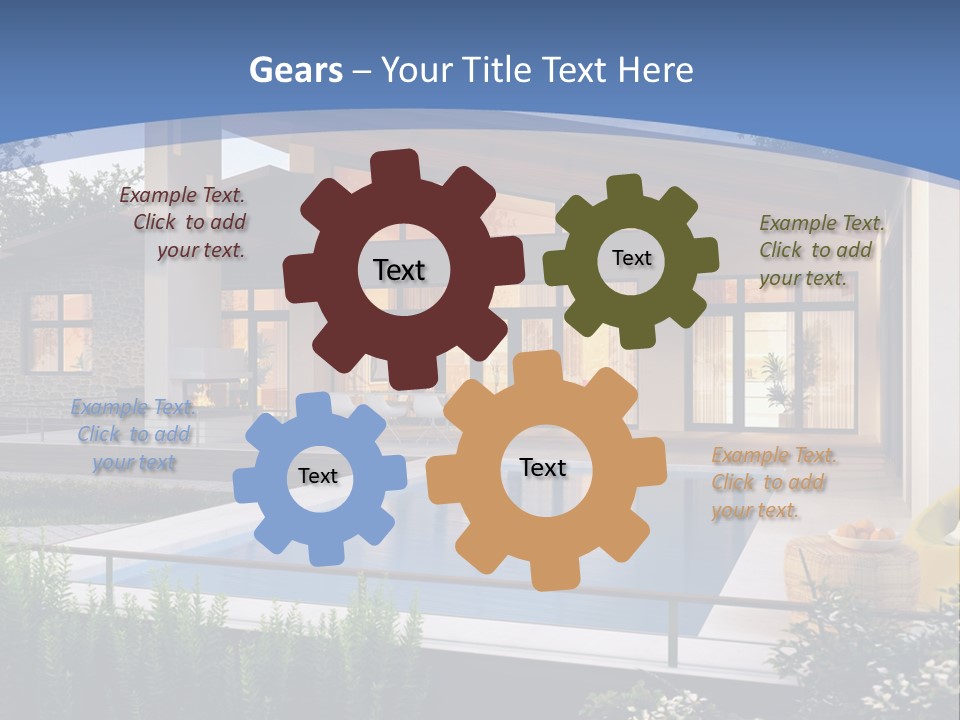 Gears – Your Title Text Here

Example Text. Click to add your text.

Text

Text

Example Text. Click to add your text.

Example Text. Click to add your text

Text

Text

Example Text. Click to add your text.